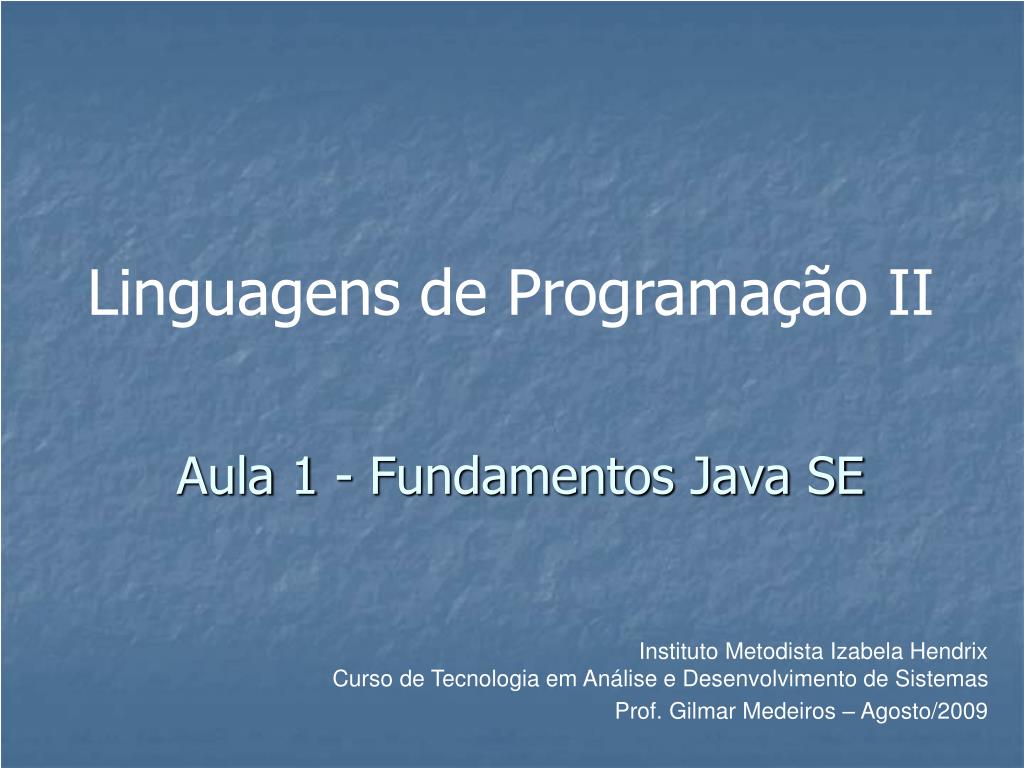 Linguagens de Programação II

Aula 1 - Fundamentos Java SE

Instituto Metodista Izabela Hendrix
Curso de Tecnologia em Análise e Desenvolvimento de Sistemas
Prof. Gilmar Medeiros – Agosto/2009